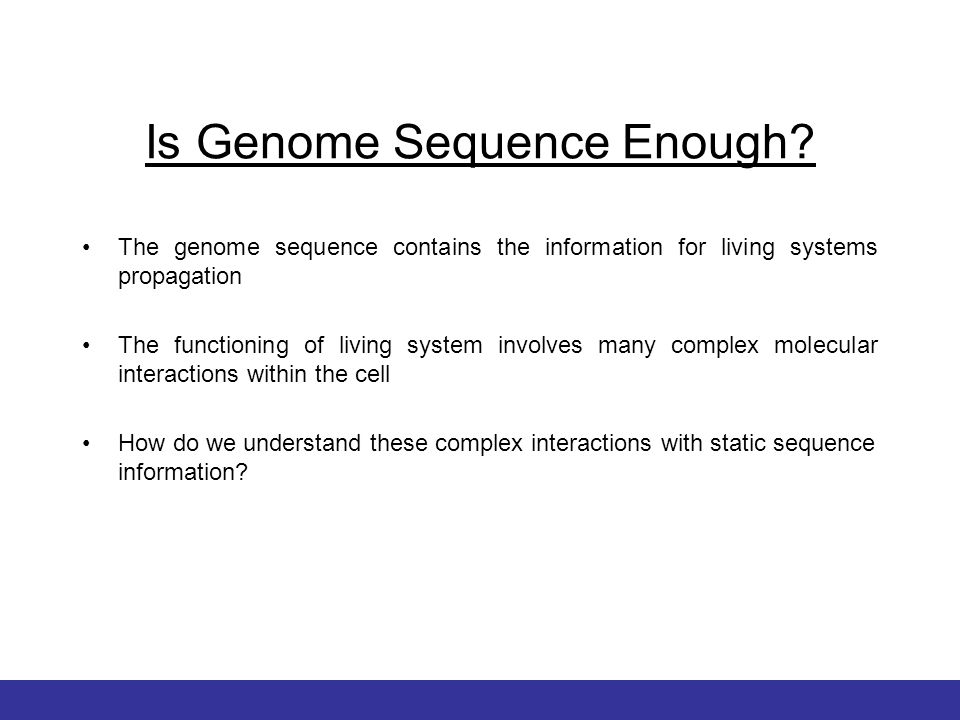 Is Genome Sequence Enough?

• The genome sequence contains the information for living systems propagation

• The functioning of living system involves many complex molecular interactions within the cell

• How do we understand these complex interactions with static sequence information?